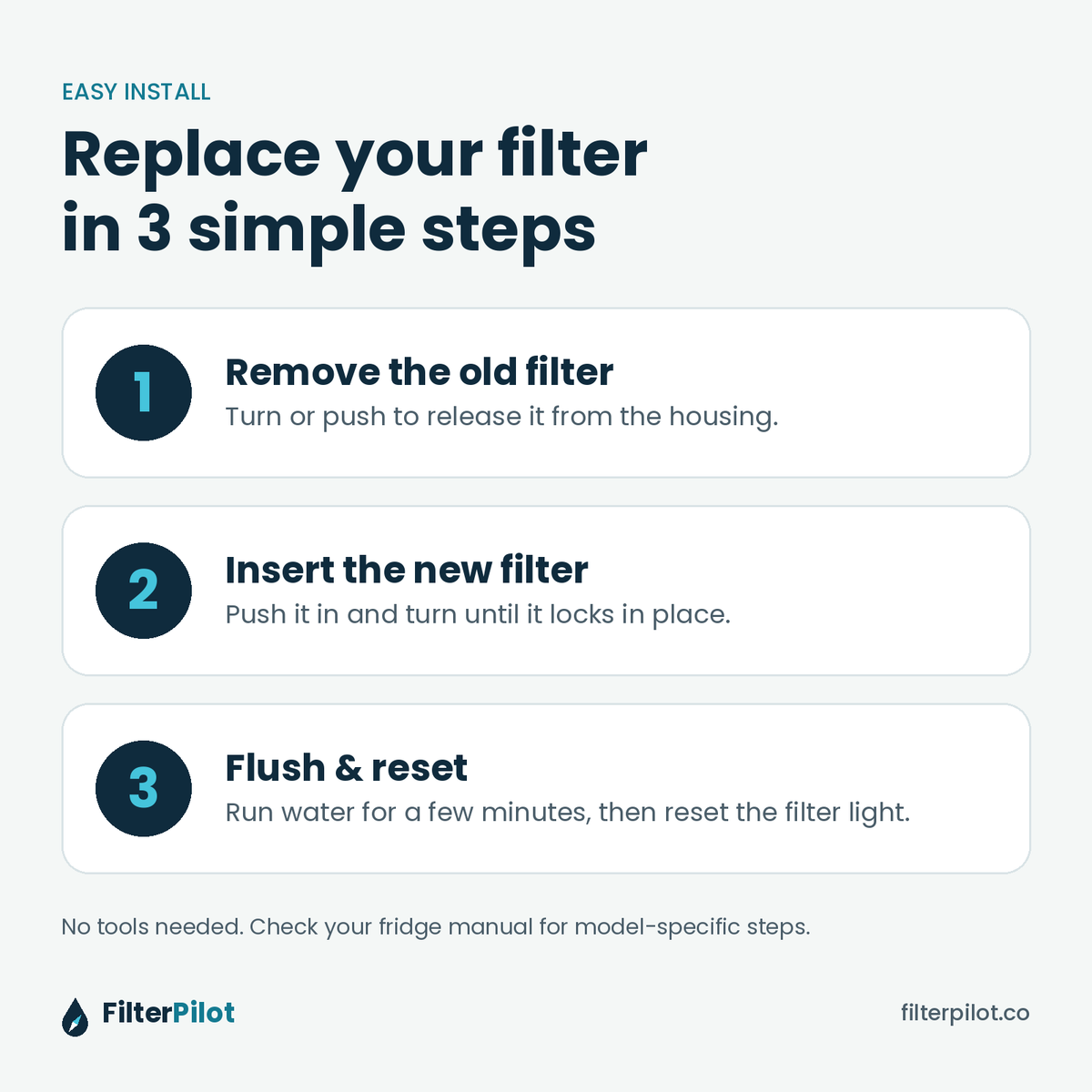 EASY INSTALL

Replace your filter in 3 simple steps

1
Remove the old filter
Turn or push to release it from the housing.

2
Insert the new filter
Push it in and turn until it locks in place.

3
Flush & reset
Run water for a few minutes, then reset the filter light.

No tools needed. Check your fridge manual for model-specific steps.

FilterPilot

filterpilot.co